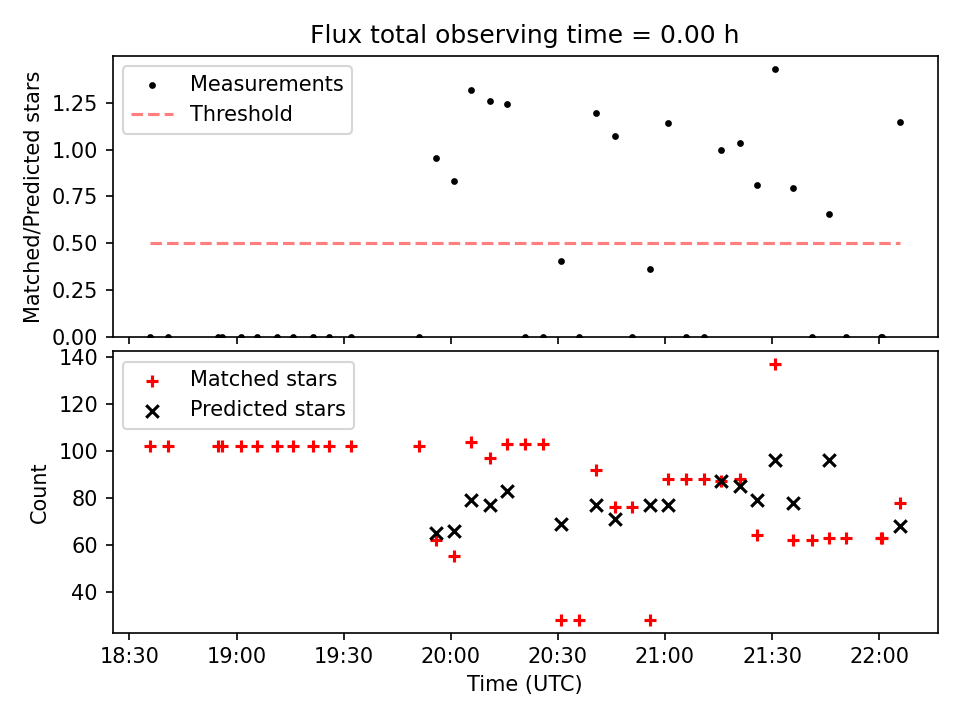 Flux total observing time = 0.00 h

Measurements
Threshold

Matched/Predicted stars

1.25
1.00
0.75
0.50
0.25
0.00

Matched stars
Predicted stars

Count

140
120
100
80
60
40

18:30
19:00
19:30
20:00
20:30
21:00
21:30
22:00

Time (UTC)